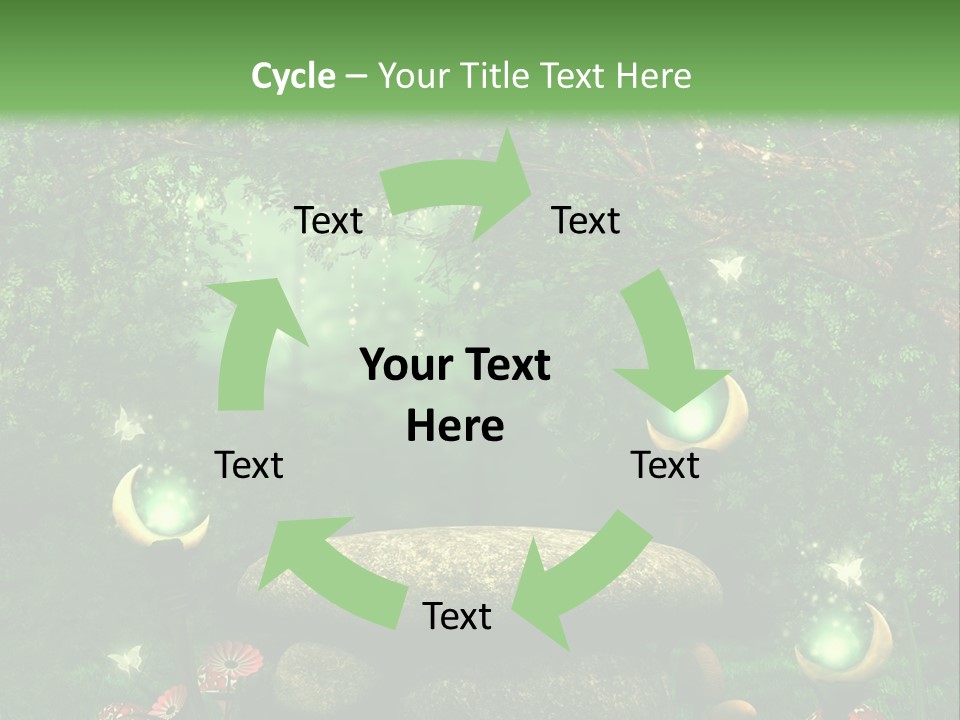 Cycle – Your Title Text Here

Text

Text

Your Text Here

Text

Text

Text